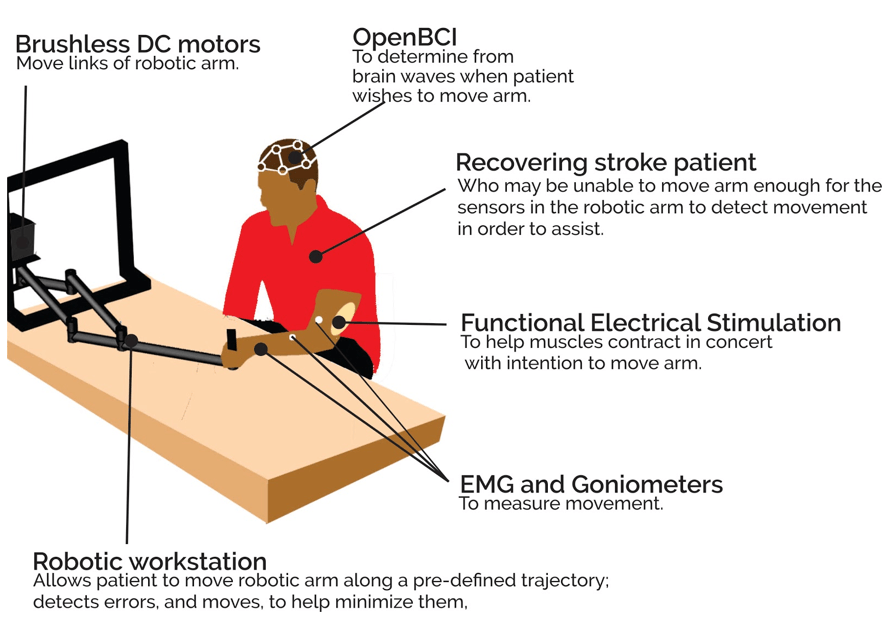 Brushless DC motors
Move links of robotic arm.

OpenBCI
To determine from brain waves when patient wishes to move arm.

Recovering stroke patient
Who may be unable to move arm enough for the sensors in the robotic arm to detect movement in order to assist.

Functional Electrical Stimulation
To help muscles contract in concert with intention to move arm.

EMG and Goniometers
To measure movement.

Robotic workstation
Allows patient to move robotic arm along a pre-defined trajectory; detects errors, and moves, to help minimize them,